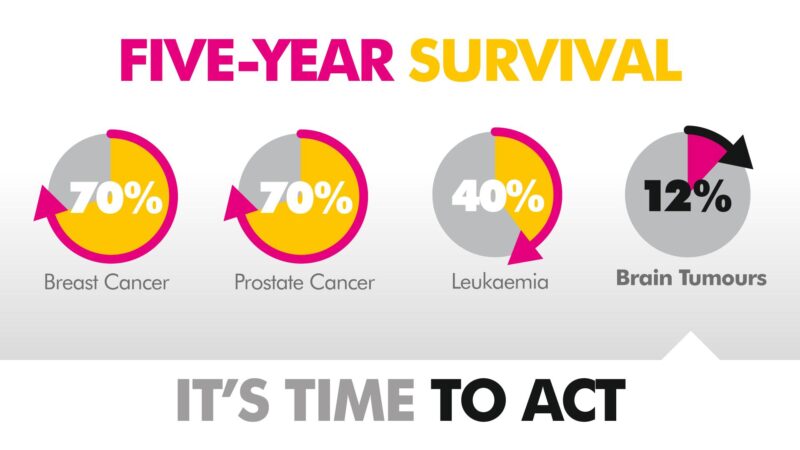 FIVE-YEAR SURVIVAL

70%
Breast Cancer

70%
Prostate Cancer

40%
Leukaemia

12%
Brain Tumours

IT'S TIME TO ACT